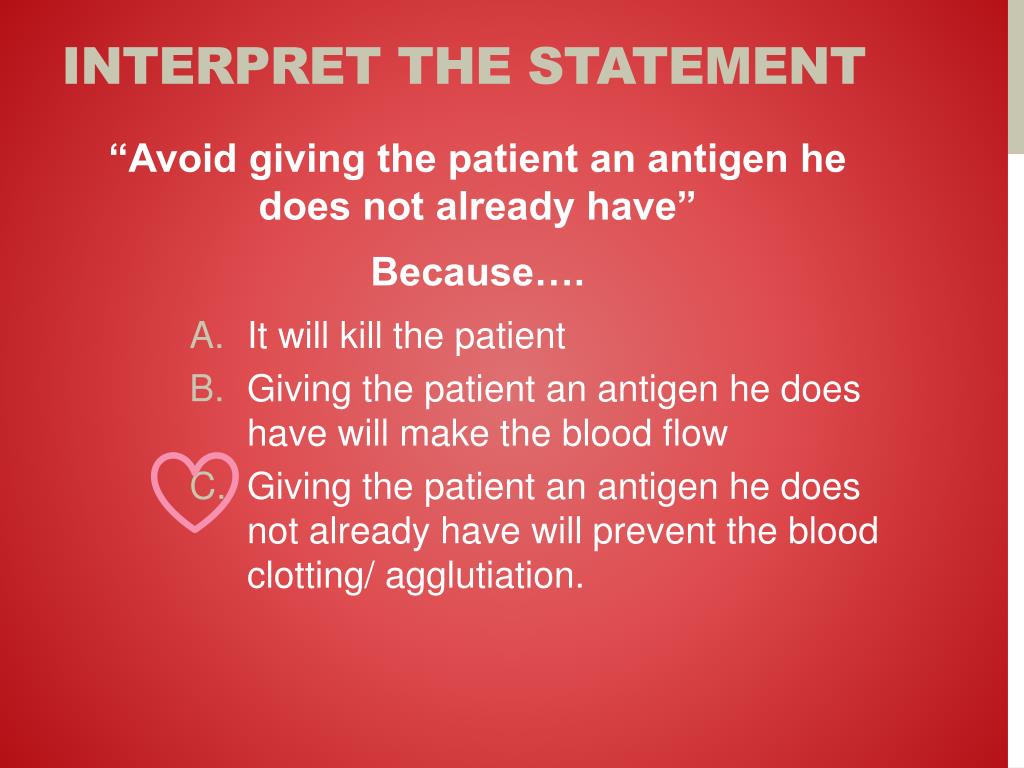 INTERPRET THE STATEMENT

“Avoid giving the patient an antigen he does not already have”

Because….

A. It will kill the patient
B. Giving the patient an antigen he does have will make the blood flow
C. Giving the patient an antigen he does not already have will prevent the blood clotting/ agglutiation.